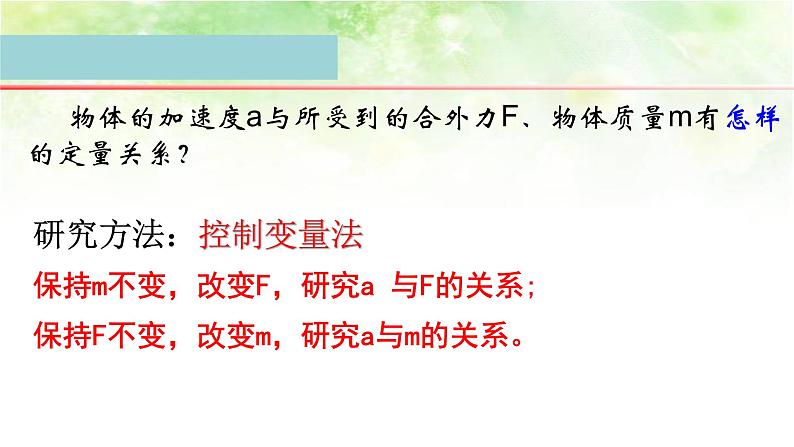 物体的加速度a与所受到的合外力F、物体质量m有怎样的定量关系？

研究方法：控制变量法
保持m不变，改变F，研究a 与F的关系；
保持F不变，改变m，研究a与m的关系。